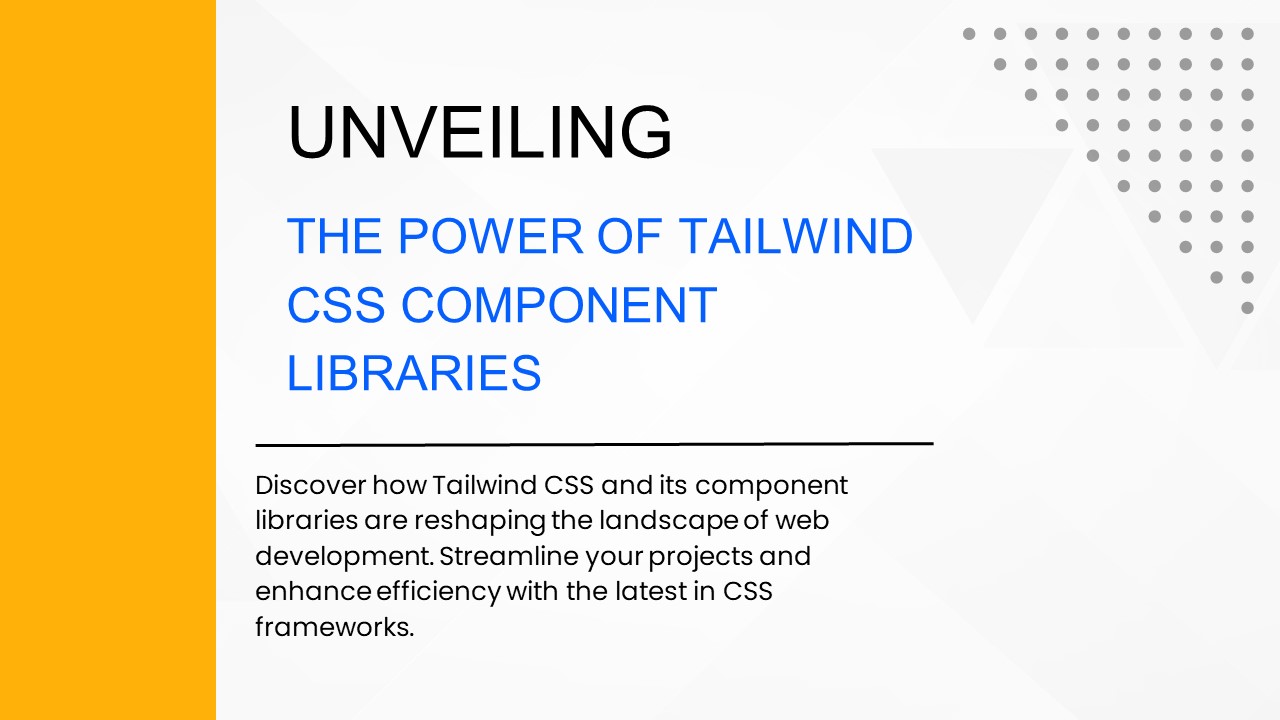 UNVEILING

THE POWER OF TAILWIND CSS COMPONENT LIBRARIES

Discover how Tailwind CSS and its component libraries are reshaping the landscape of web development. Streamline your projects and enhance efficiency with the latest in CSS frameworks.